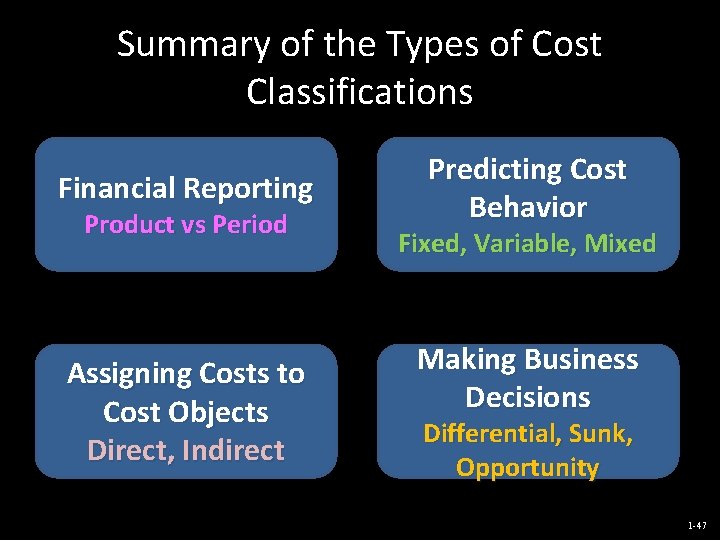 Summary of the Types of Cost Classifications

Financial Reporting
Product vs Period

Predicting Cost Behavior
Fixed, Variable, Mixed

Assigning Costs to Cost Objects
Direct, Indirect

Making Business Decisions
Differential, Sunk, Opportunity

1-47